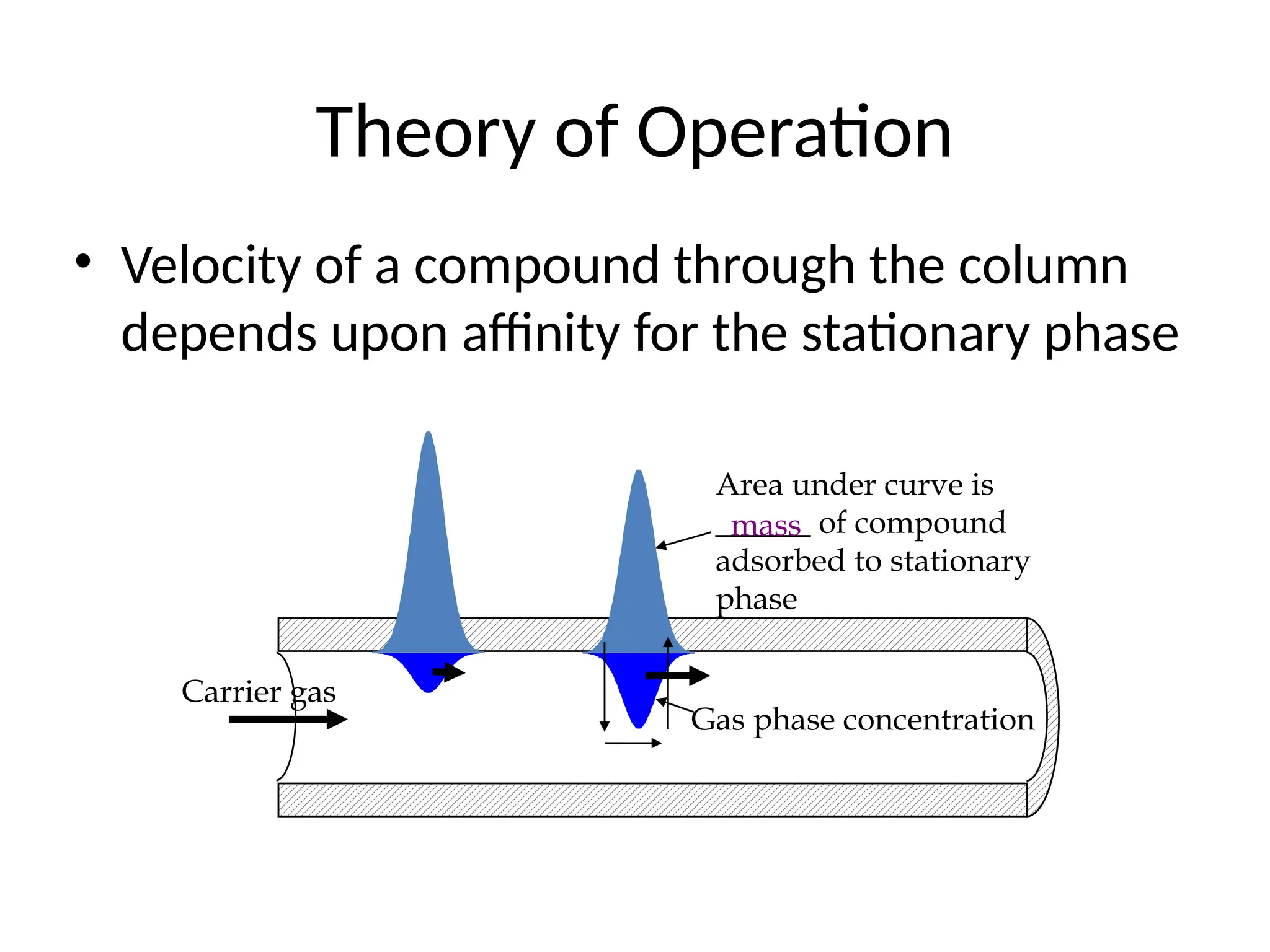 Theory of Operation

• Velocity of a compound through the column depends upon affinity for the stationary phase

Area under curve is mass of compound adsorbed to stationary phase

Carrier gas

Gas phase concentration